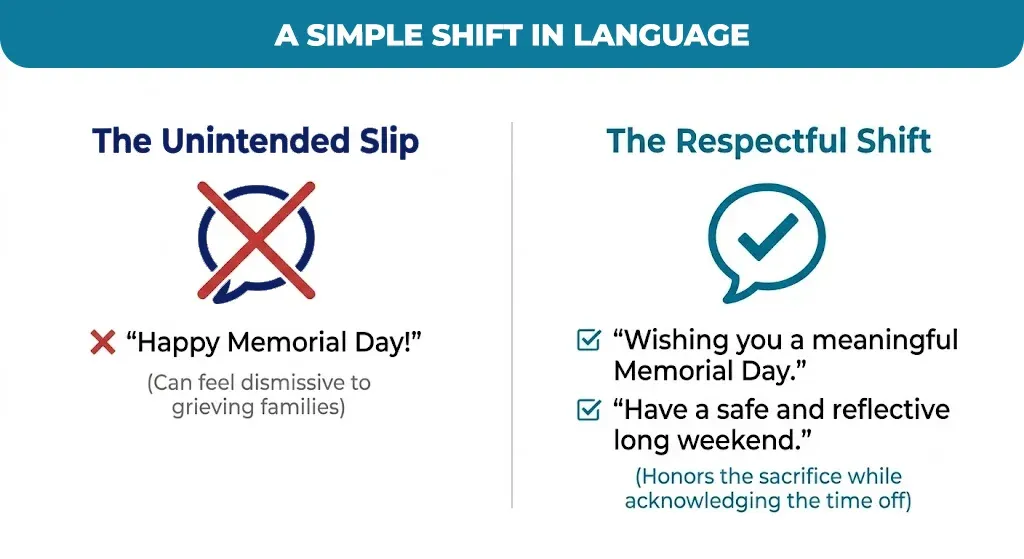 A SIMPLE SHIFT IN LANGUAGE

The Unintended Slip

“Happy Memorial Day!”

(Can feel dismissive to grieving families)

The Respectful Shift

“Wishing you a meaningful Memorial Day.”

“Have a safe and reflective long weekend.”

(Honors the sacrifice while acknowledging the time off)